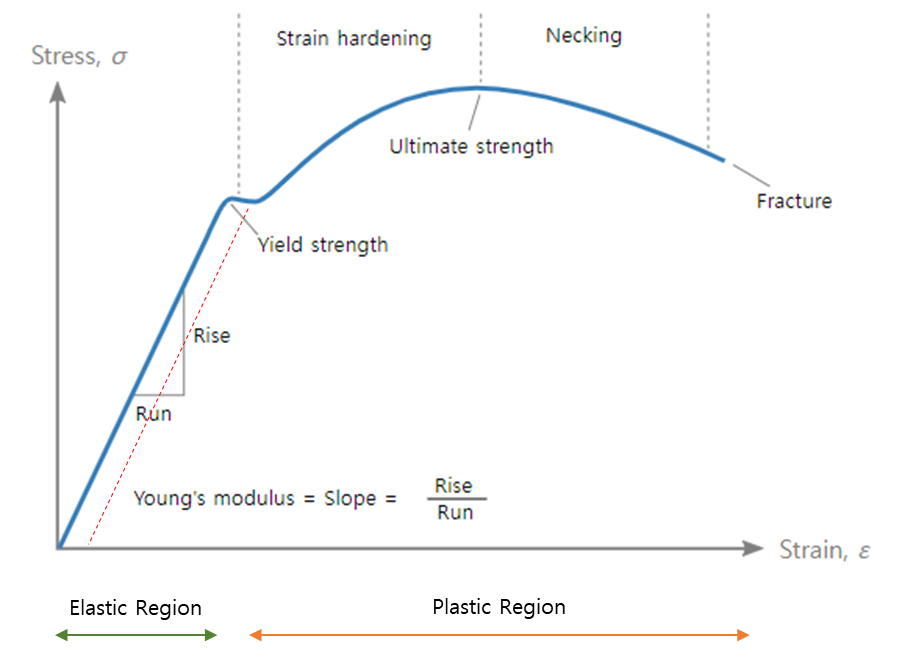 Stress, $\sigma$

Strain hardening

Necking

Ultimate strength

Fracture

Yield strength

Rise

Run

Young's modulus = Slope = $\frac{\text{Rise}}{\text{Run}}$

Strain, $\varepsilon$

Elastic Region

Plastic Region